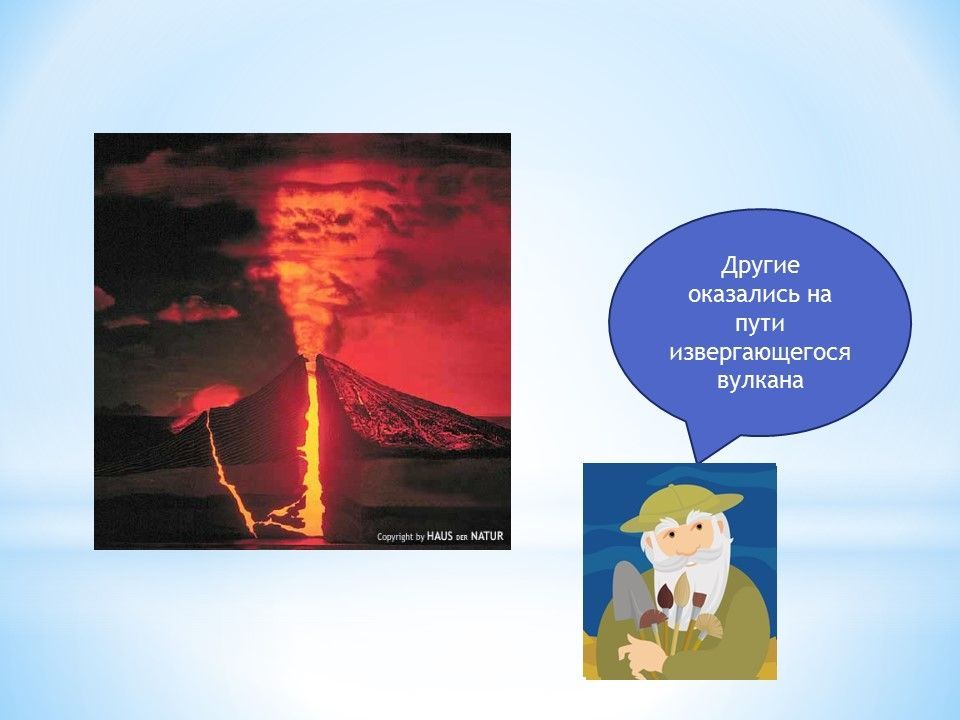 Copyright by HAUS DER NATUR

Другие оказались на пути извергающегося вулкана